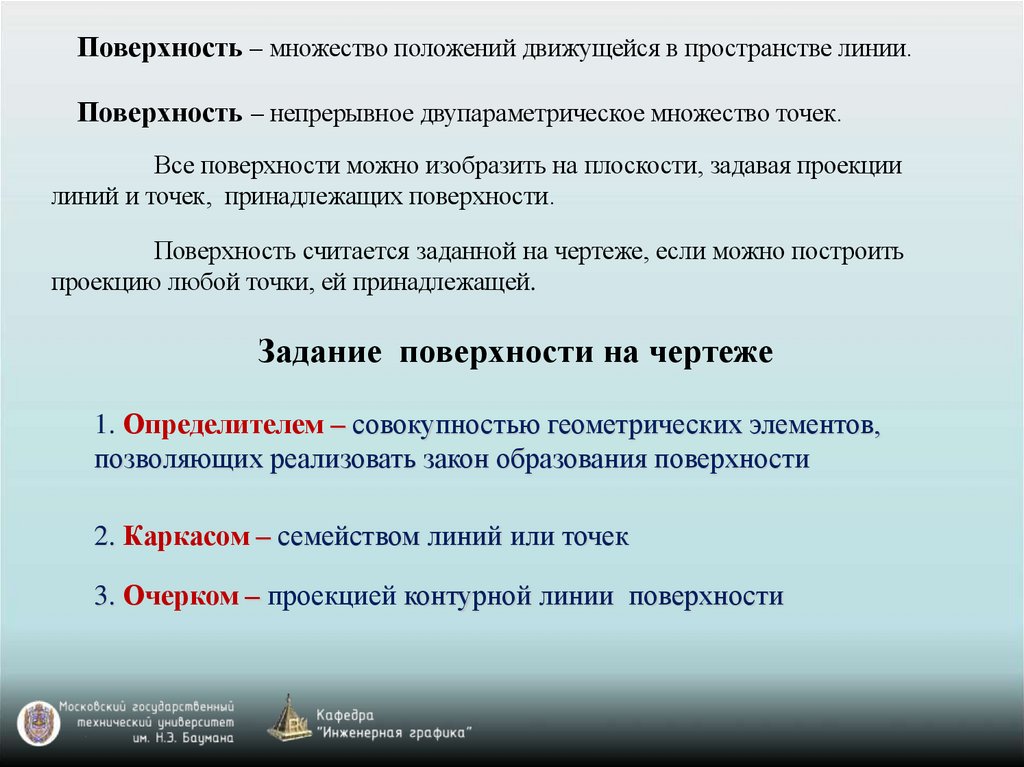 Поверхность – множество положений движущейся в пространстве линии.

Поверхность – непрерывное двупараметрическое множество точек.

Все поверхности можно изобразить на плоскости, задавая проекции линий и точек, принадлежащих поверхности.

Поверхность считается заданной на чертеже, если можно построить проекцию любой точки, ей принадлежащей.

Задание поверхности на чертеже

1. Определителем – совокупностью геометрических элементов, позволяющих реализовать закон образования поверхности

2. Каркасом – семейством линий или точек

3. Очерком – проекцией контурной линии поверхности

Московский государственный технический университет им. Н.Э. Баумана

Кафедра "Инженерная графика"